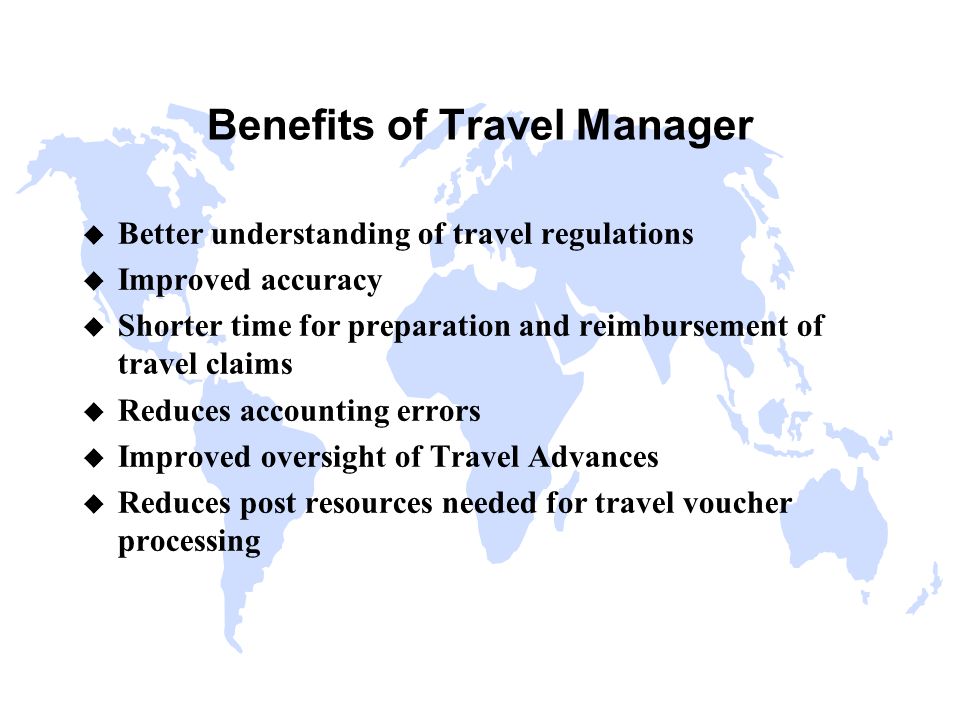 Benefits of Travel Manager

◆ Better understanding of travel regulations
◆ Improved accuracy
◆ Shorter time for preparation and reimbursement of travel claims
◆ Reduces accounting errors
◆ Improved oversight of Travel Advances
◆ Reduces post resources needed for travel voucher processing